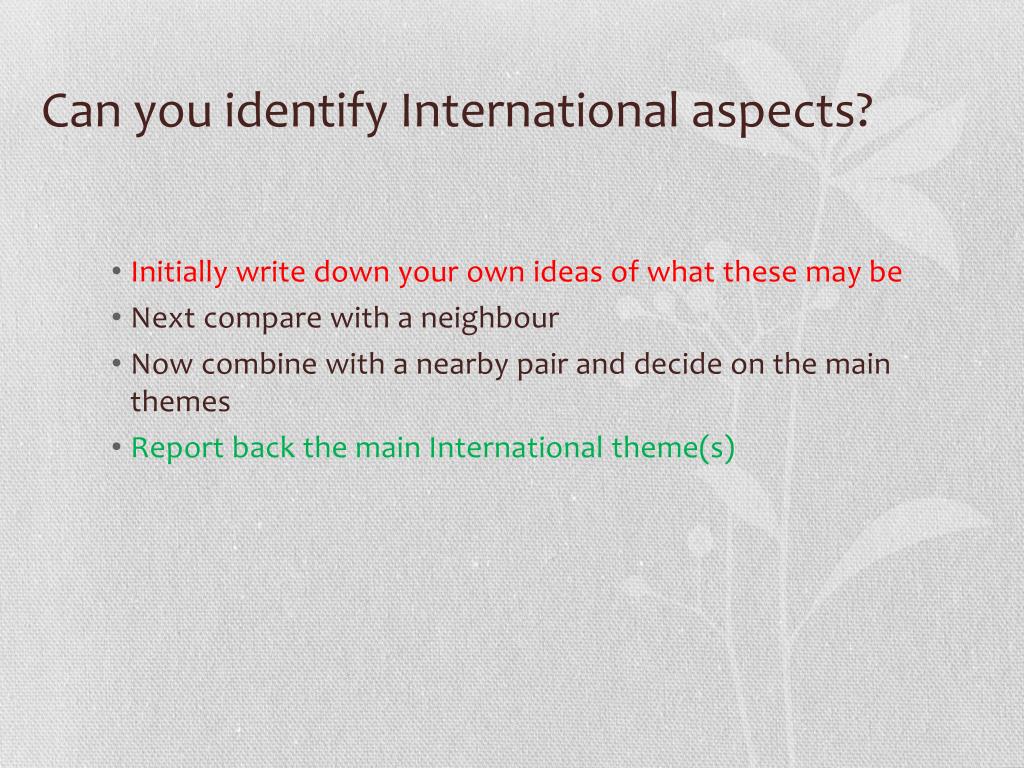 Can you identify International aspects?

• Initially write down your own ideas of what these may be
• Next compare with a neighbour
• Now combine with a nearby pair and decide on the main themes
• Report back the main International theme(s)